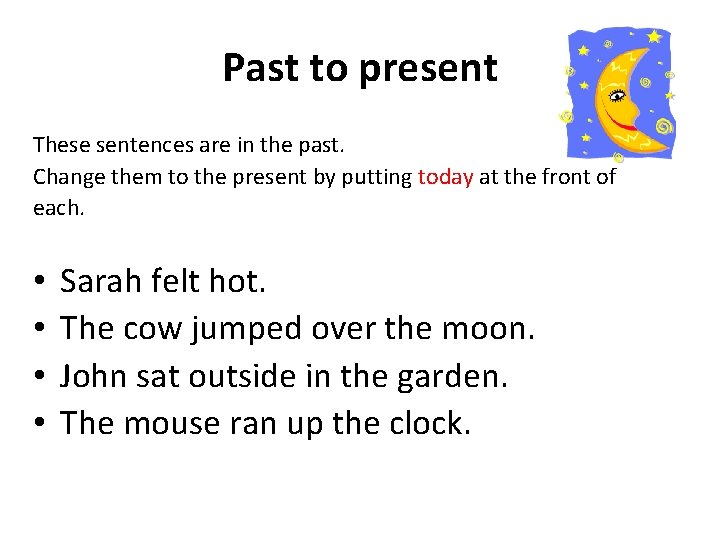 Past to present

These sentences are in the past.
Change them to the present by putting today at the front of each.

• Sarah felt hot.
• The cow jumped over the moon.
• John sat outside in the garden.
• The mouse ran up the clock.